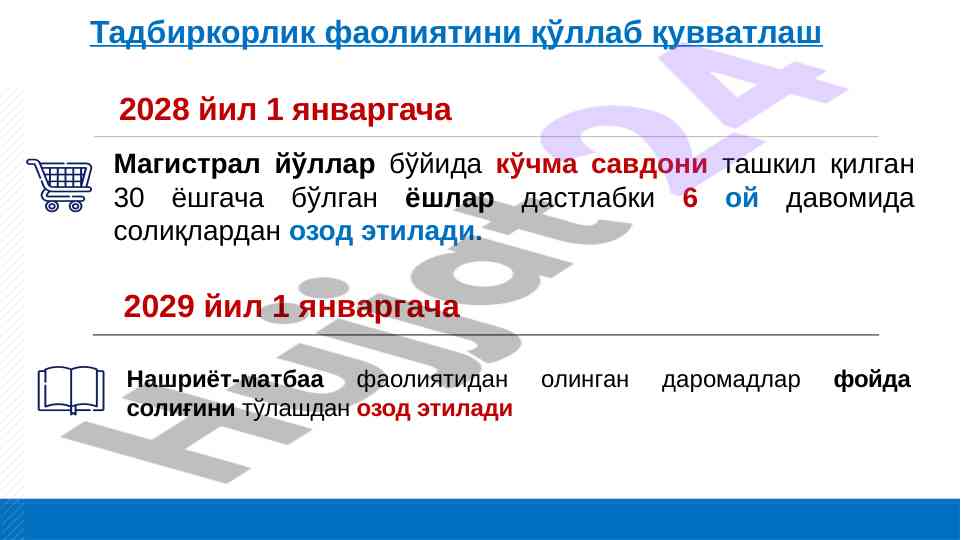 Тадбиркорлик фаолиятини қўллаб қувватлаш

2028 йил 1 январгача

Магистрал йўллар бўйида кўчма савдони ташкил қилган 30 ёшгача бўлган ёшлар дастлабки 6 ой давомида солиқлардан озод этилади.

2029 йил 1 январгача

Нашриёт-матбаа фаолиятидан олинган даромадлар фойда солиғини тўлашдан озод этилади

Hujjat24